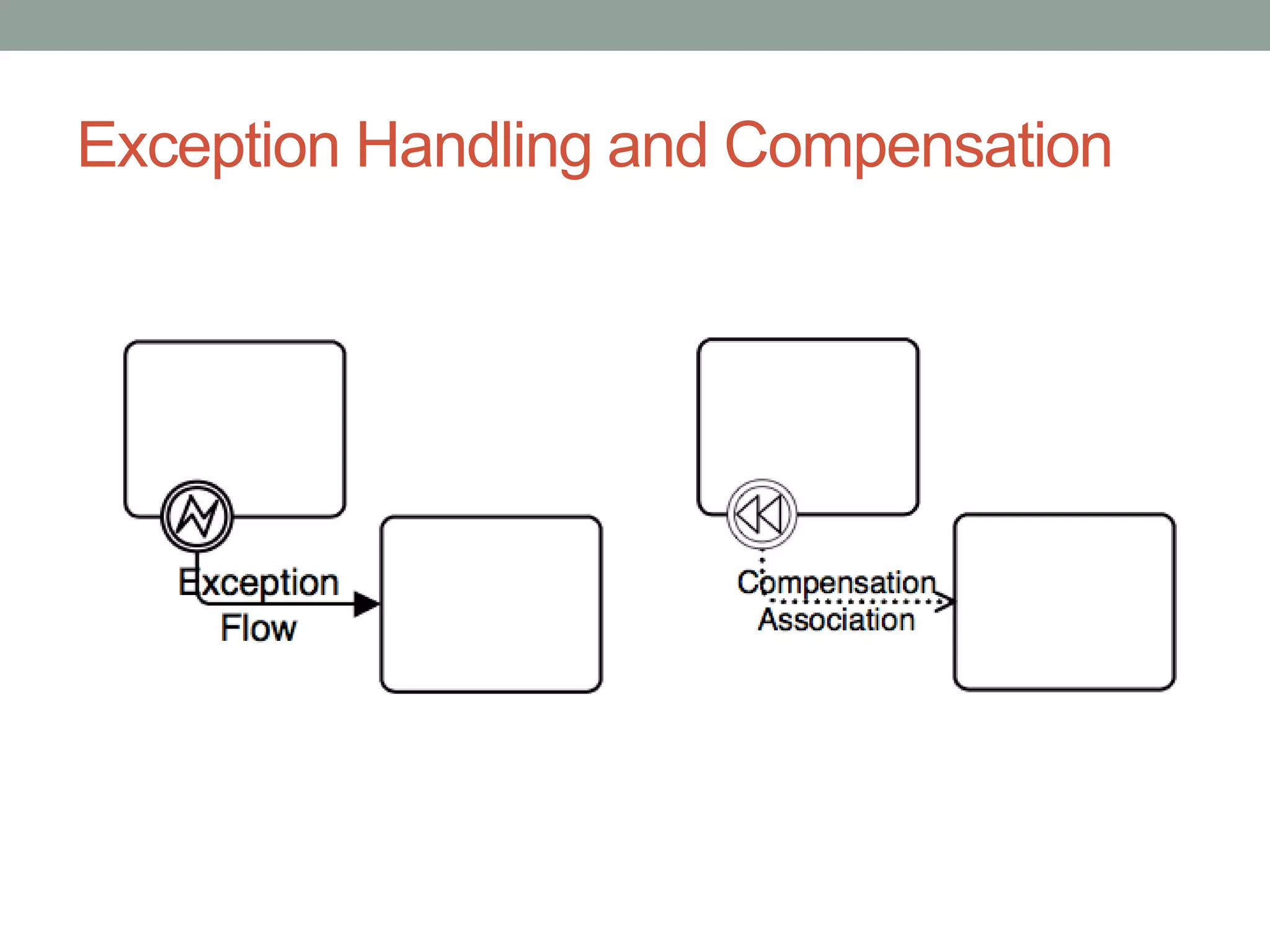 Exception Handling and Compensation

Exception Flow

Compensation Association